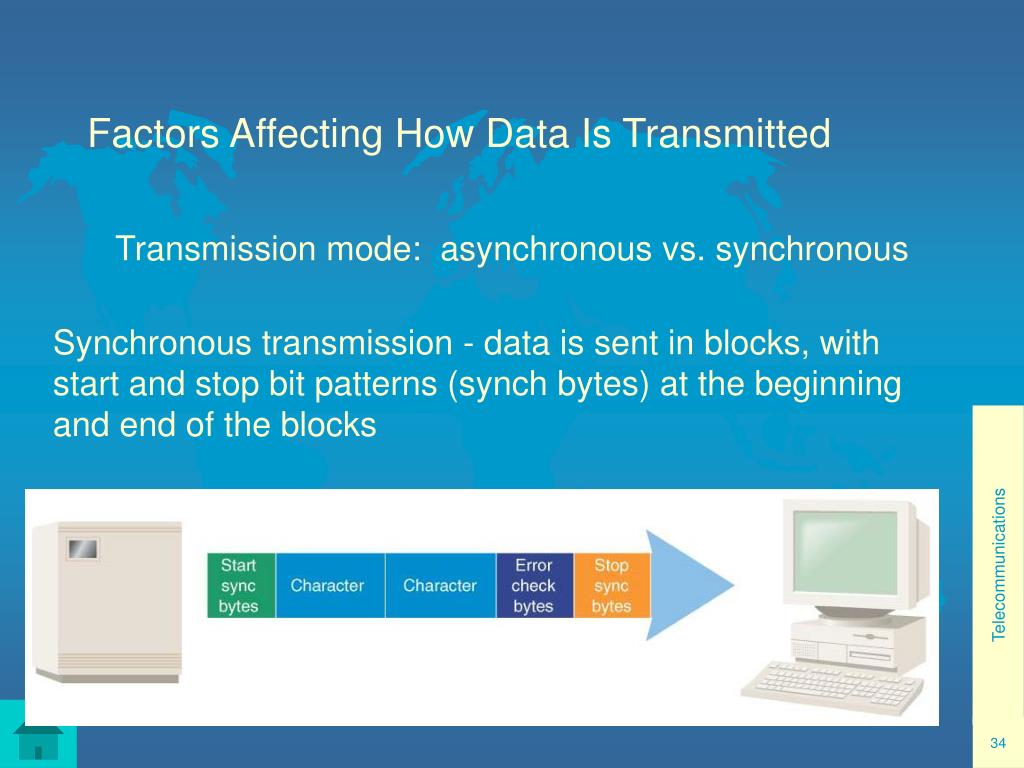 Factors Affecting How Data Is Transmitted

Transmission mode: asynchronous vs. synchronous

Synchronous transmission - data is sent in blocks, with start and stop bit patterns (synch bytes) at the beginning and end of the blocks

Start sync bytes
Character
Character
Error check bytes
Stop sync bytes

Telecommunications

34